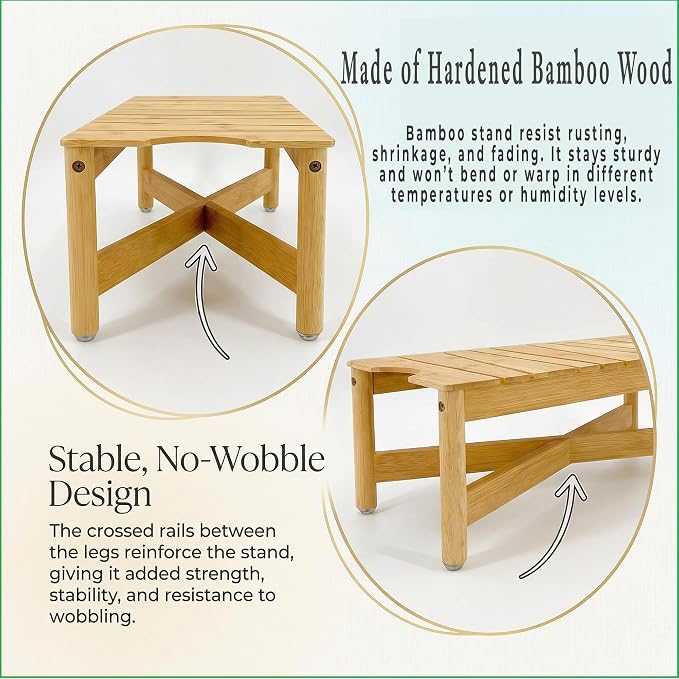 Made of Hardened Bamboo Wood

Bamboo stand resist rusting, shrinkage, and fading. It stays sturdy and won't bend or warp in different temperatures or humidity levels.

Stable, No-Wobble Design

The crossed rails between the legs reinforce the stand, giving it added strength, stability, and resistance to wobbling.